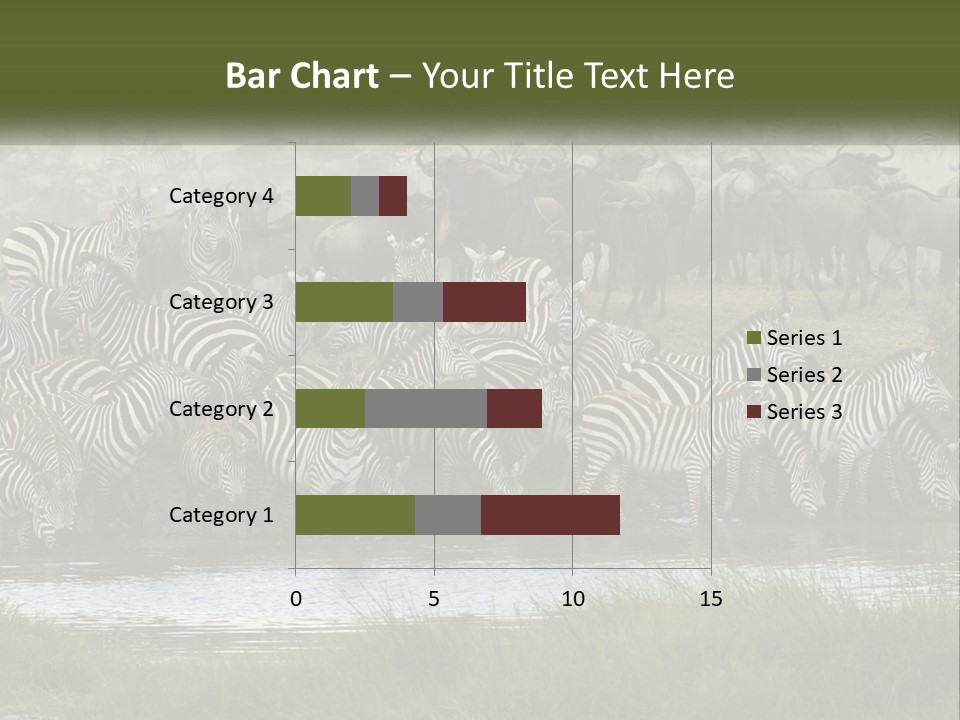 Bar Chart – Your Title Text Here

Category 4
Category 3
Category 2
Category 1

0
5
10
15

Series 1
Series 2
Series 3